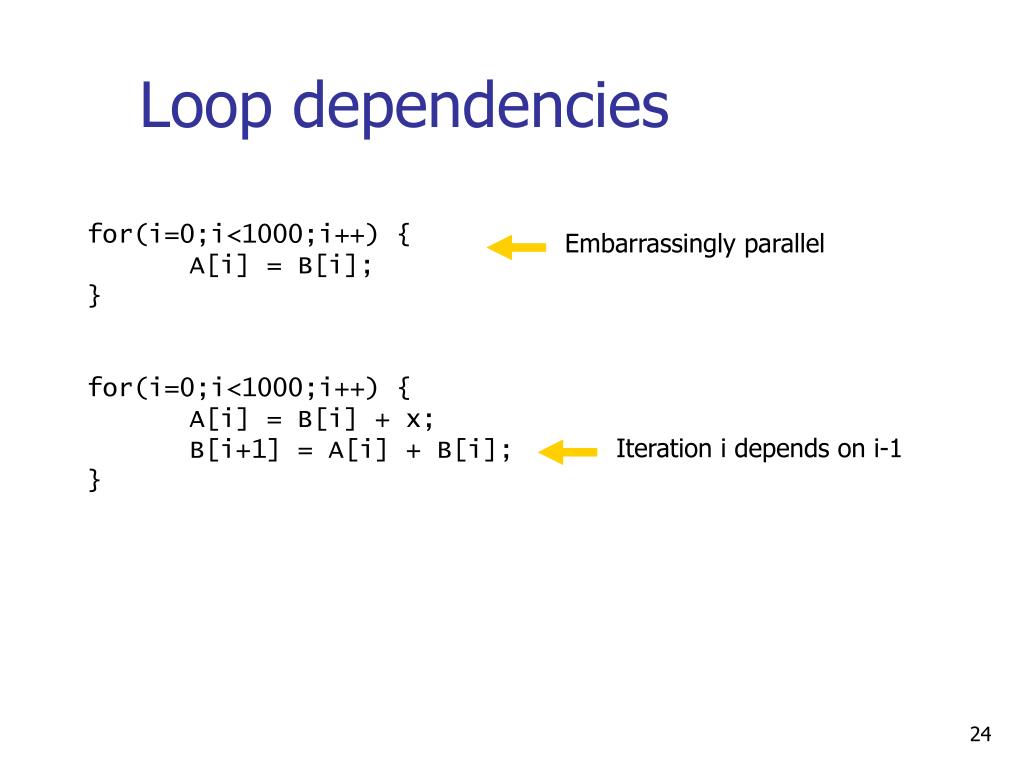 Loop dependencies

for(i=0;i<1000;i++) {
	A[i] = B[i];
}

Embarrassingly parallel

for(i=0;i<1000;i++) {
	A[i] = B[i] + x;
	B[i+1] = A[i] + B[i];
}

Iteration i depends on i-1

24